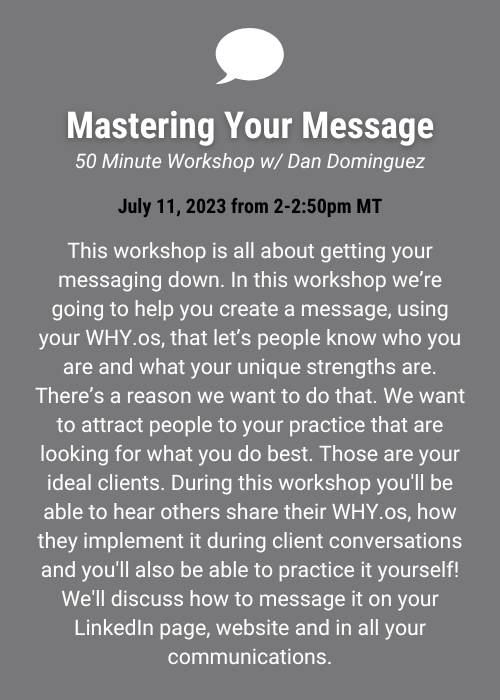 Mastering Your Message
50 Minute Workshop w/ Dan Dominguez

July 11, 2023 from 2-2:50pm MT

This workshop is all about getting your messaging down. In this workshop we're going to help you create a message, using your WHY.os, that let's people know who you are and what your unique strengths are. There's a reason we want to do that. We want to attract people to your practice that are looking for what you do best. Those are your ideal clients. During this workshop you'll be able to hear others share their WHY.os, how they implement it during client conversations and you'll also be able to practice it yourself! We'll discuss how to message it on your LinkedIn page, website and in all your communications.